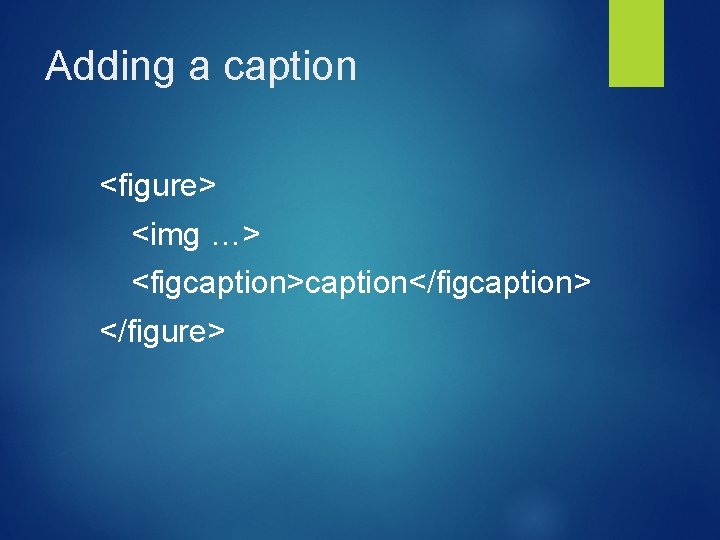 Adding a caption

<figure>
<img …>
<figcaption>caption</figcaption>
</figure>